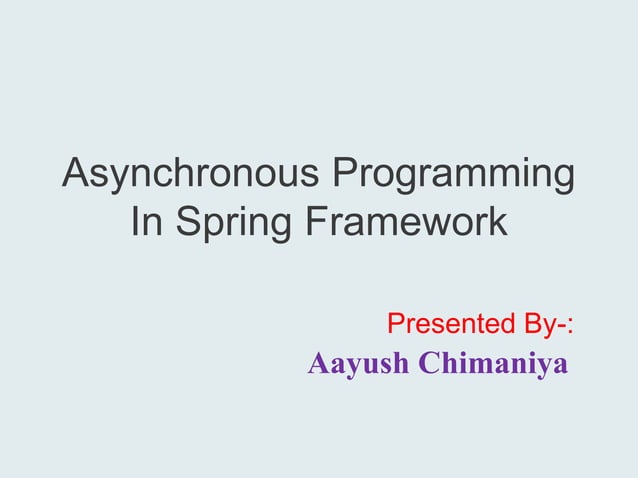 Asynchronous Programming In Spring Framework

Presented By-:

Aayush Chimaniya